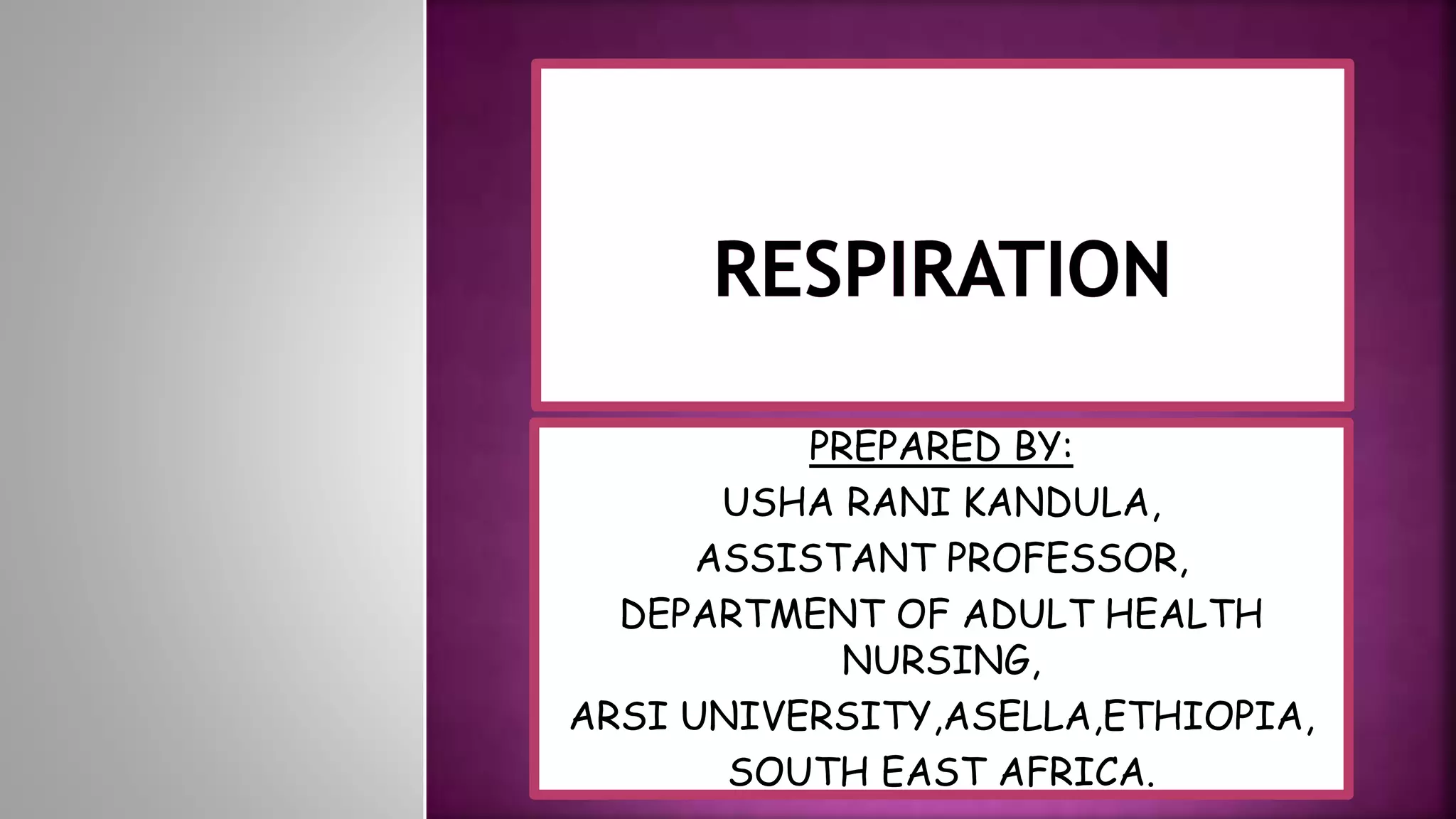 RESPIRATION

PREPARED BY:

USHA RANI KANDULA,

ASSISTANT PROFESSOR,

DEPARTMENT OF ADULT HEALTH NURSING,

ARSI UNIVERSITY,ASELLA,ETHIOPIA,

SOUTH EAST AFRICA.